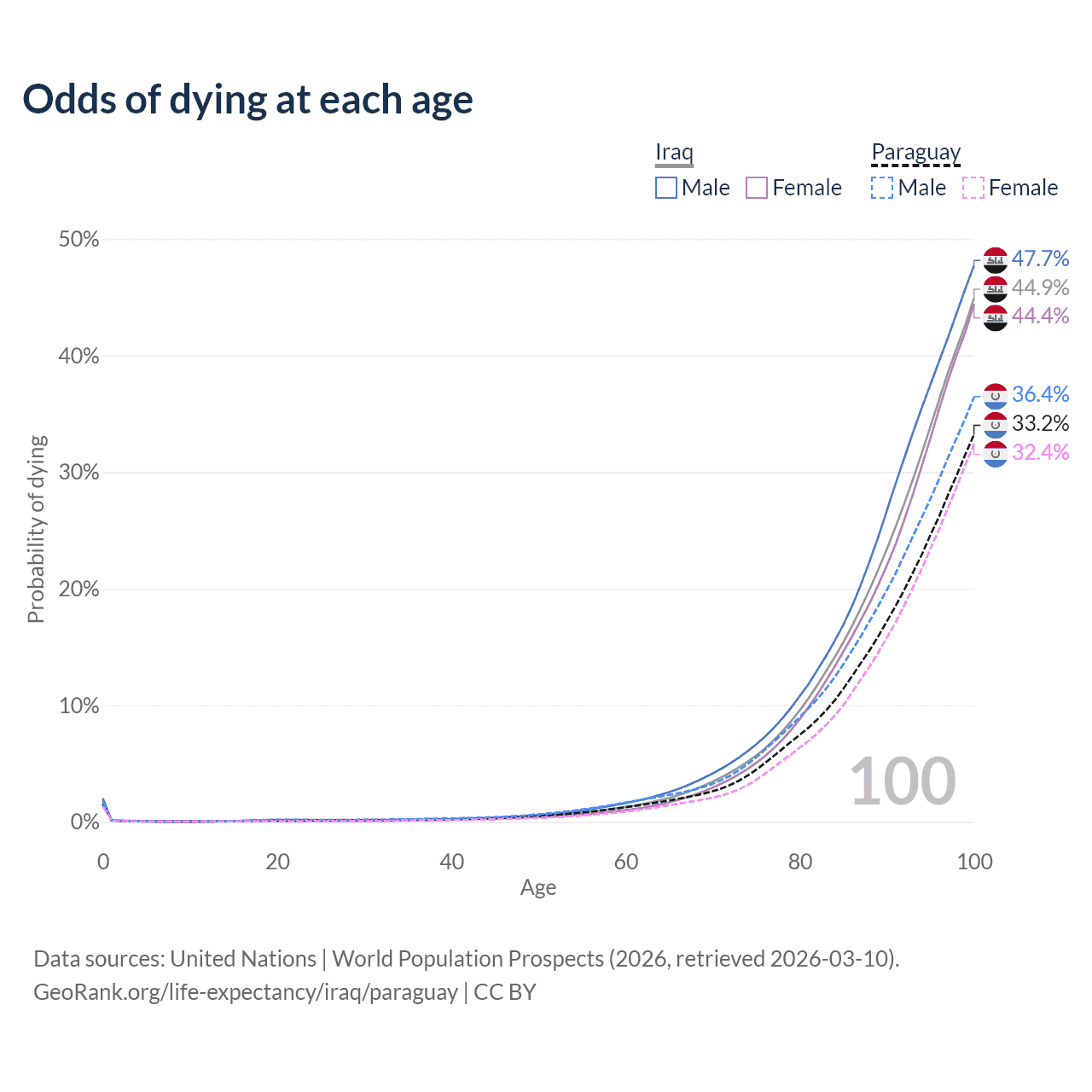 Odds of dying at each age

Iraq
Male Female

Paraguay
Male Female

50%
40%
30%
20%
10%
0%

Probability of dying

47.7%
44.9%
44.4%
36.4%
33.2%
32.4%

100

0
20
40
60
80
100
Age

Data sources: United Nations | World Population Prospects (2026, retrieved 2026-03-10).
GeoRank.org/life-expectancy/iraq/paraguay | CC BY